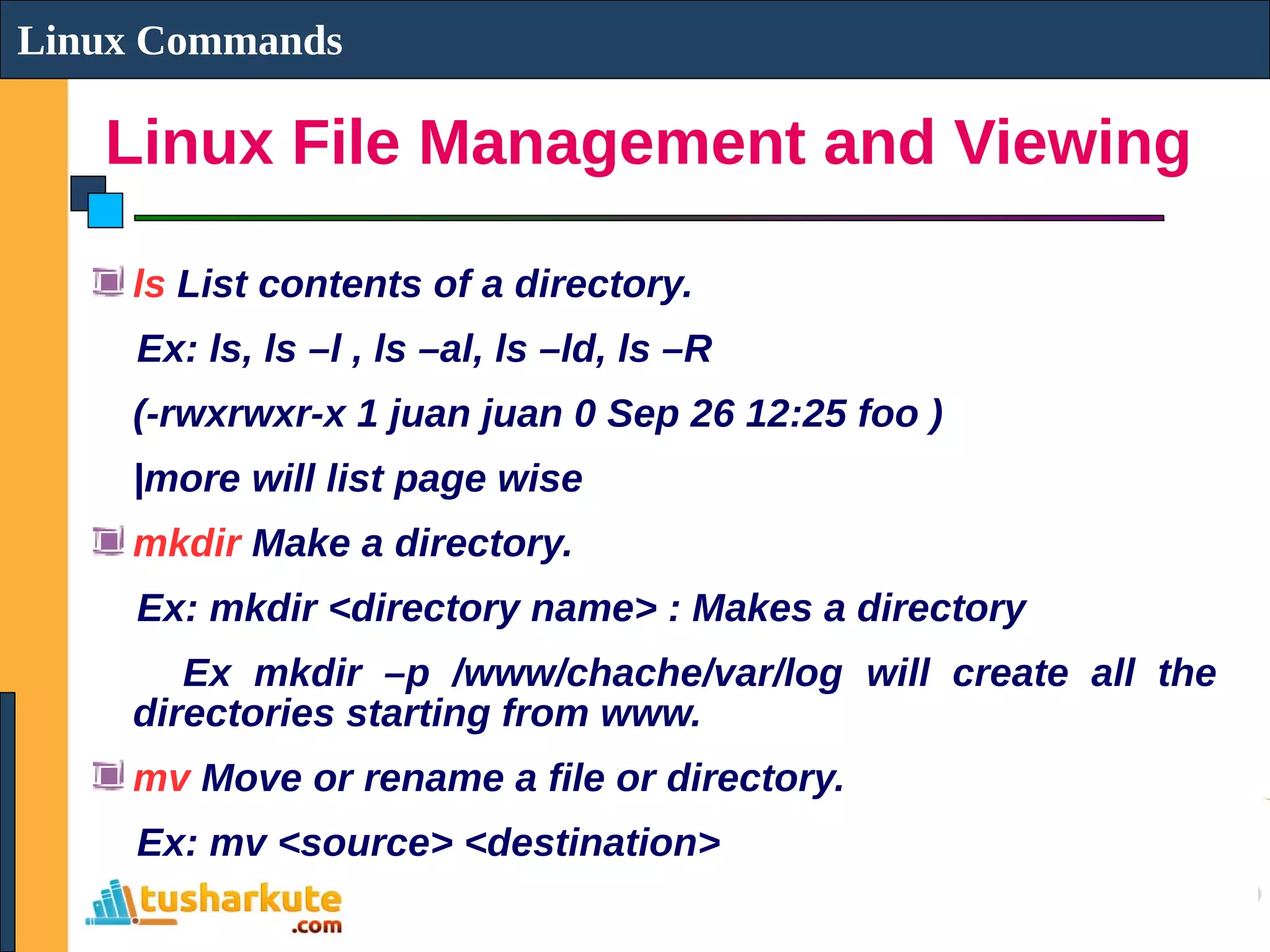 Linux Commands

Linux File Management and Viewing

ls List contents of a directory.

Ex: ls, ls –l , ls –al, ls –ld, ls –R

(-rwxrwxr-x 1 juan juan 0 Sep 26 12:25 foo )

|more will list page wise

mkdir Make a directory.

Ex: mkdir <directory name> : Makes a directory

Ex mkdir –p /www/chache/var/log will create all the directories starting from www.

mv Move or rename a file or directory.

Ex: mv <source> <destination>

tusharkute
.com